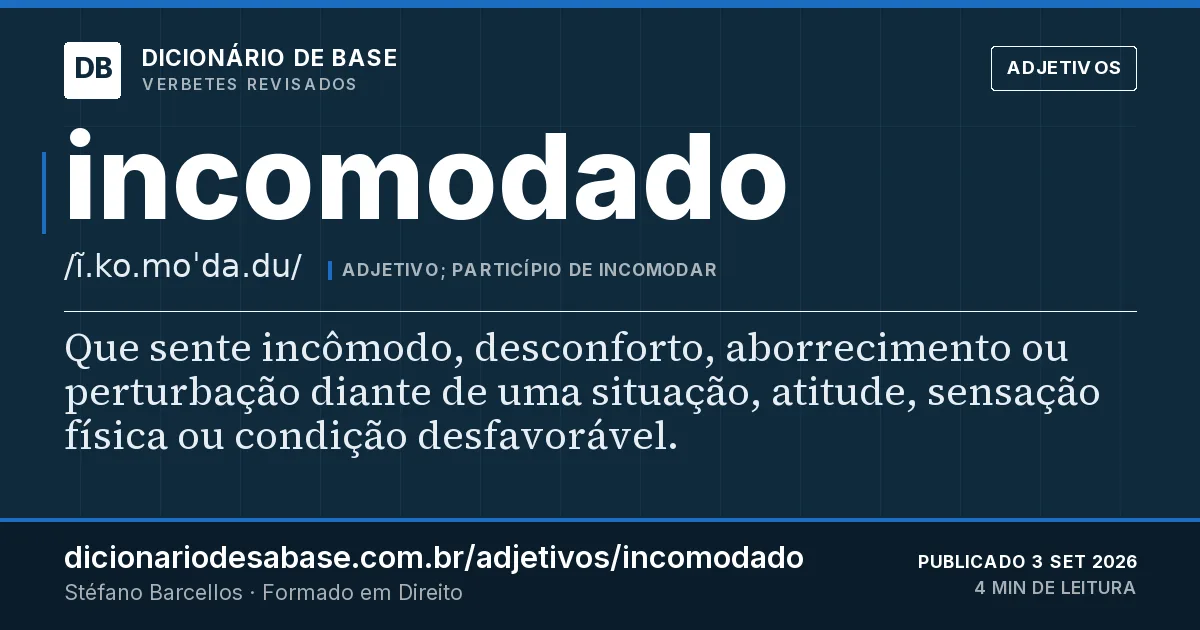 DB
DICIONÁRIO DE BASE
VERBETES REVISADOS

ADJETIVOS

incomodado

/ĩ.ko.mo'da.du/

ADJETIVO; PARTICÍPIO DE INCOMODAR

Que sente incômodo, desconforto, aborrecimento ou perturbação diante de uma situação, atitude, sensação física ou condição desfavorável.

dicionariodesabase.com.br/adjetivos/incomodado
Stéfano Barcellos · Formado em Direito

PUBLICADO 3 SET 2026
4 MIN DE LEITURA